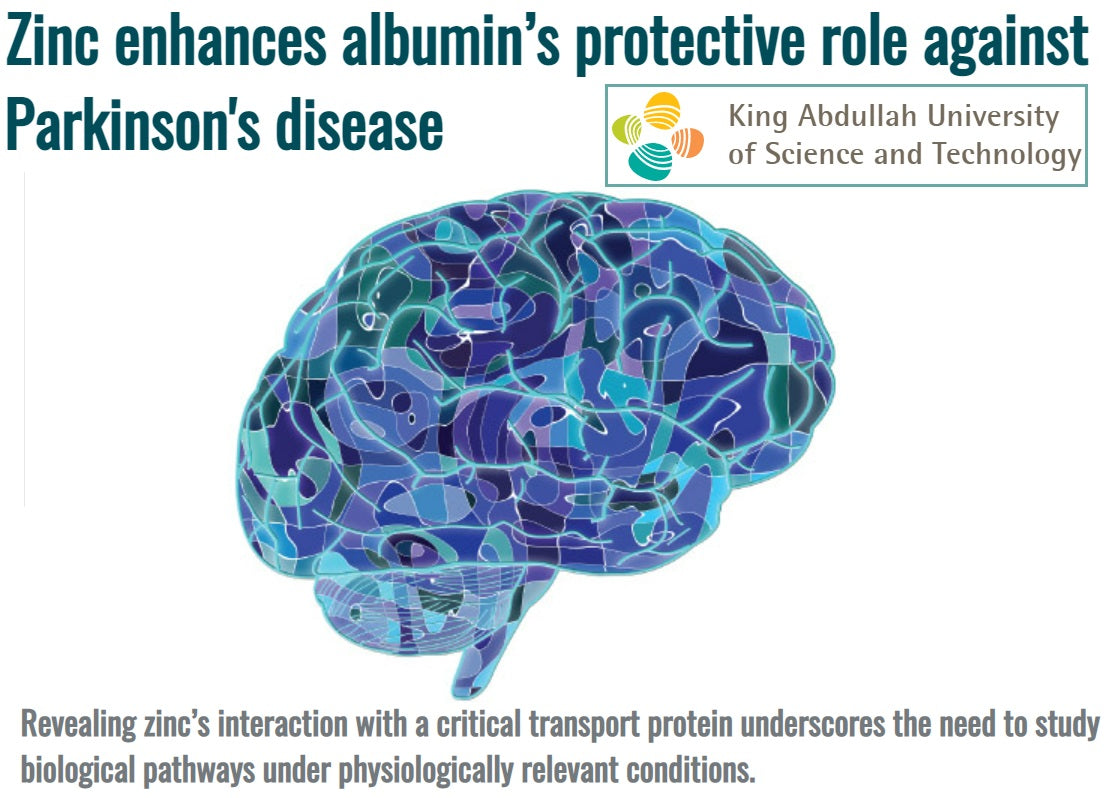 Zinc enhances albumin's protective role against Parkinson's disease

King Abdullah University of Science and Technology

Revealing zinc's interaction with a critical transport protein underscores the need to study biological pathways under physiologically relevant conditions.